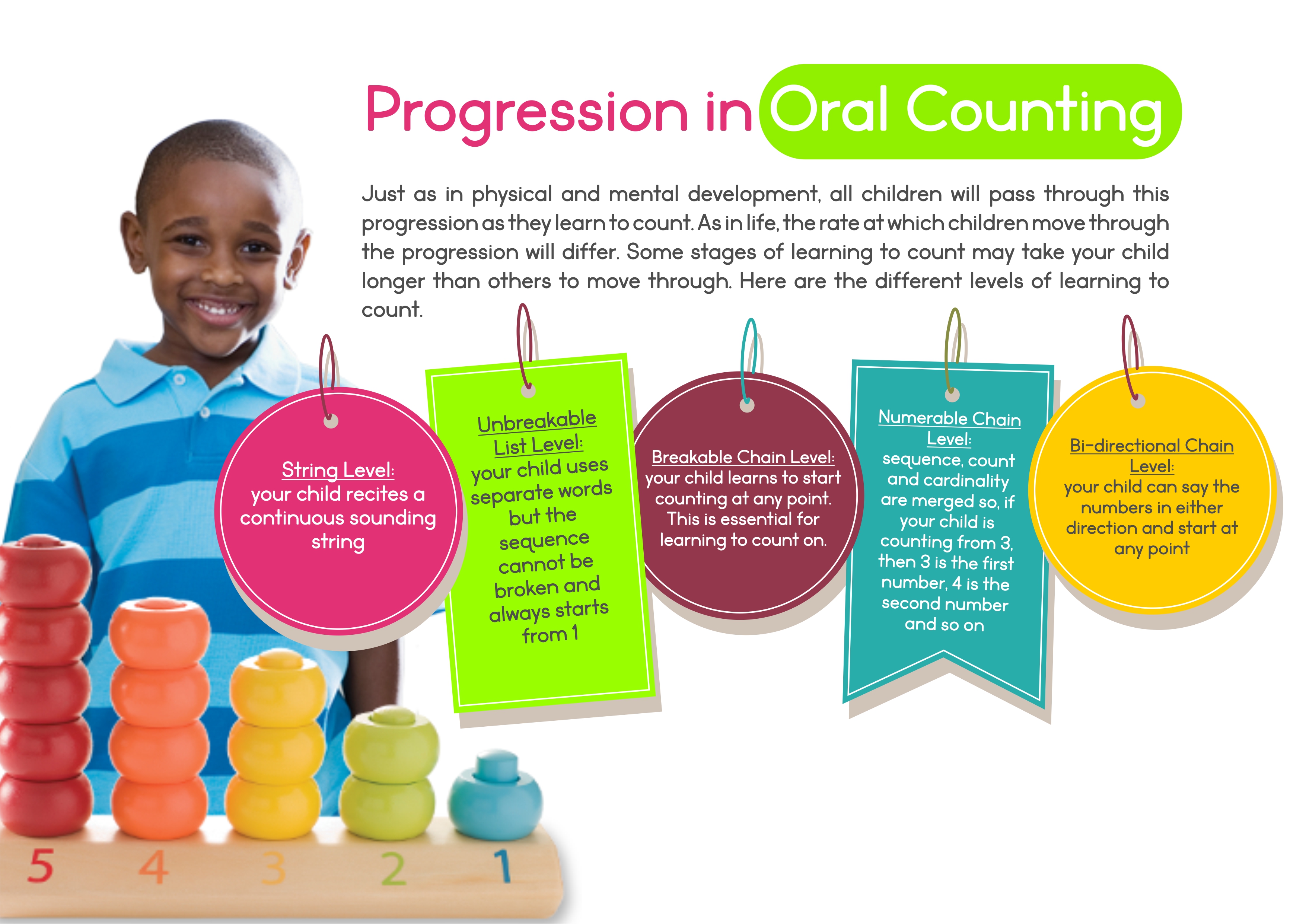 Progression in Oral Counting

Just as in physical and mental development, all children will pass through this progression as they learn to count. As in life, the rate at which children move through the progression will differ. Some stages of learning to count may take your child longer than others to move through. Here are the different levels of learning to count.

String Level:
your child recites a continuous sounding string

Unbreakable List Level:
your child uses separate words but the sequence cannot be broken and always starts from 1

Breakable Chain Level:
your child learns to start counting at any point. This is essential for learning to count on.

Numerable Chain Level:
sequence, count and cardinality are merged so, if your child is counting from 3, then 3 is the first number, 4 is the second number and so on

Bi-directional Chain Level:
your child can say the numbers in either direction and start at any point

5 4 3 2 1